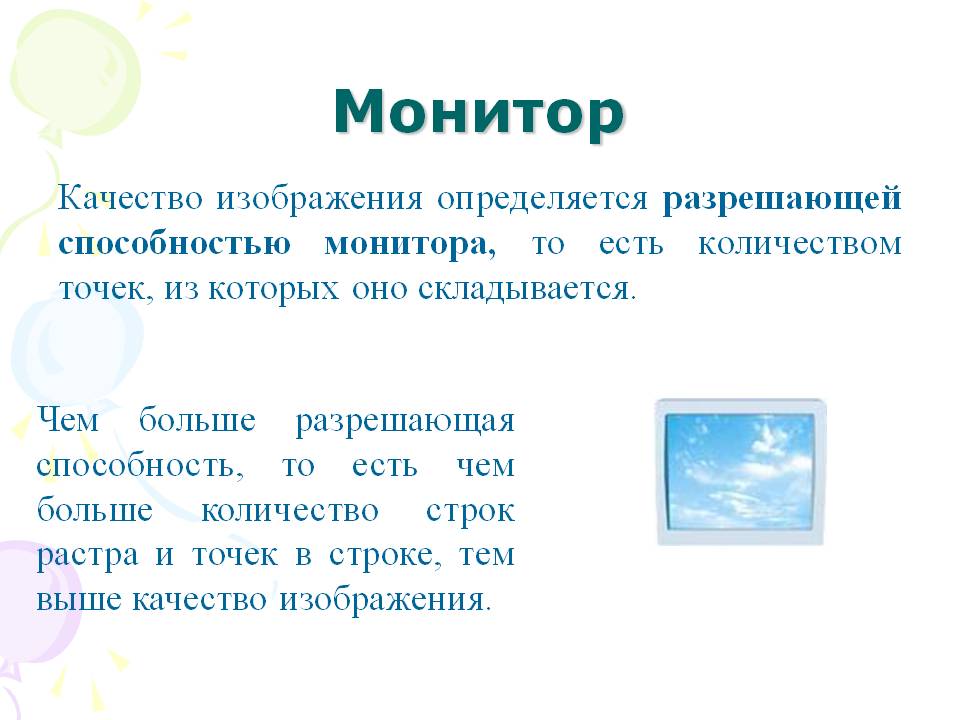 Монитор

Качество изображения определяется разрешающей способностью монитора, то есть количеством точек, из которых оно складывается.

Чем больше разрешающая способность, то есть чем больше количество строк растра и точек в строке, тем выше качество изображения.